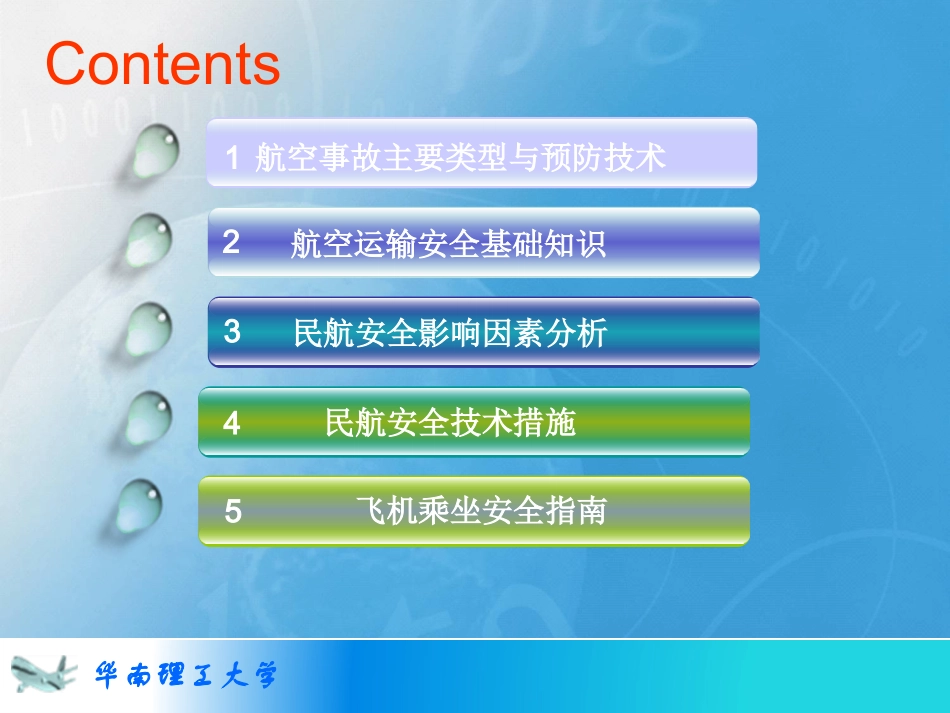 Contents

1 航空事故主要类型与预防技术

2 航空运输安全基础知识

3 民航安全影响因素分析

4 民航安全技术措施

5 飞机乘坐安全指南

华南理工大学